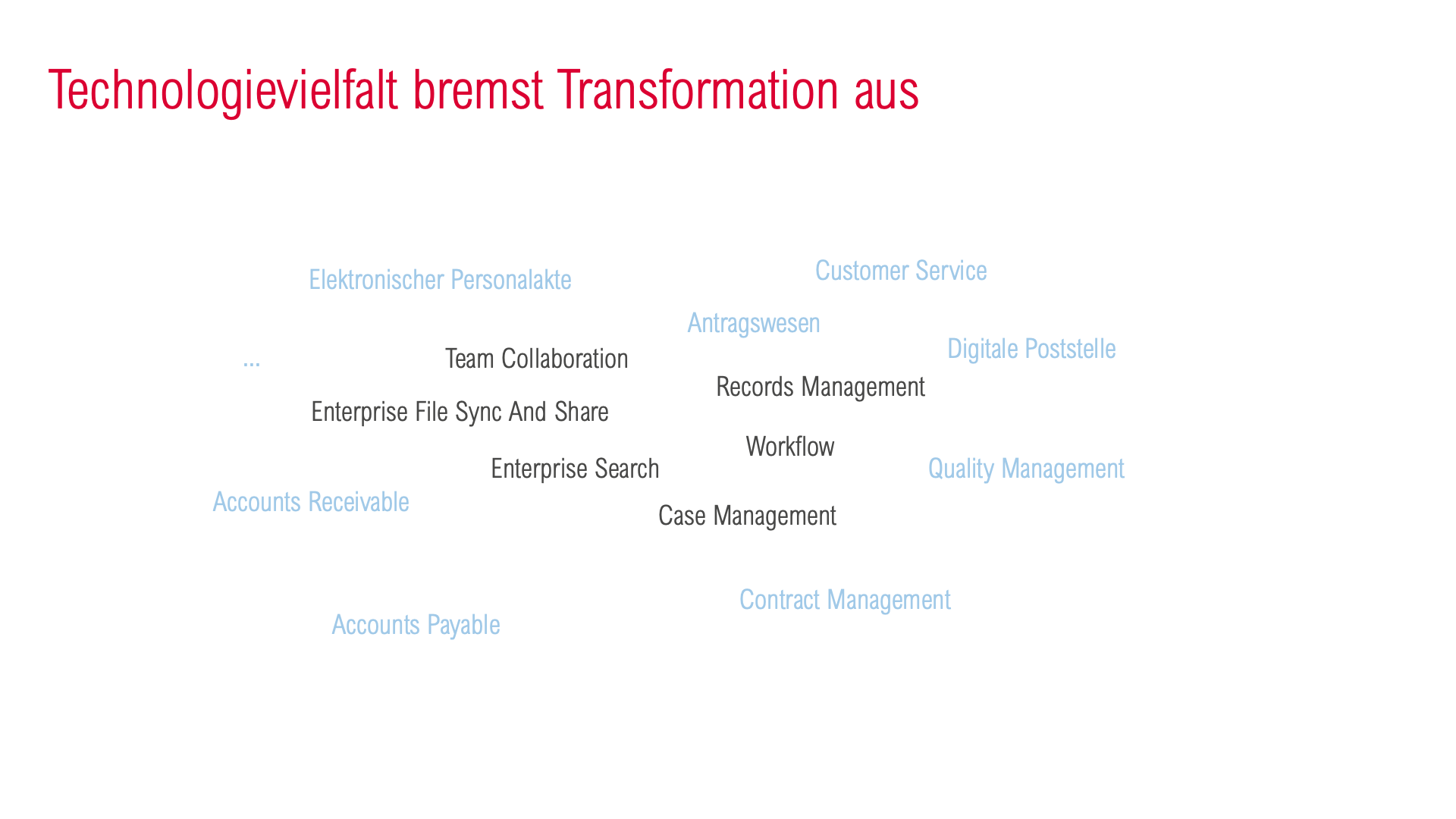 Technologievielfalt bremst Transformation aus

Customer Service

Elektronischer Personalakte

Antragswesen

Digitale Poststelle

...

Team Collaboration

Records Management

Enterprise File Sync And Share

Workflow

Enterprise Search

Quality Management

Accounts Receivable

Case Management

Contract Management

Accounts Payable